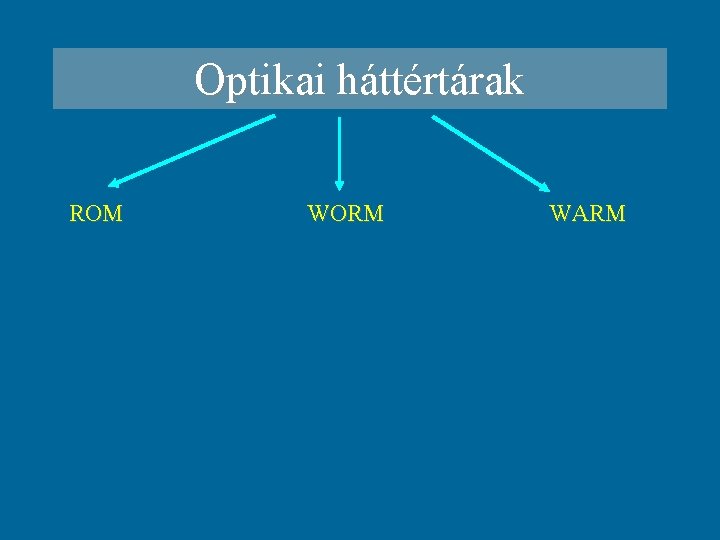 Optikai háttértárak

ROM

WORM

WARM